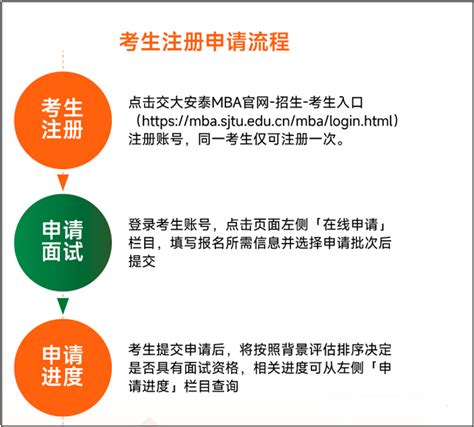 考生注册申请流程

考生注册

点击交大安泰MBA官网-招生-考生入口（https://mba.sjtu.edu.cn/mba/login.html）注册账号，同一考生仅可注册一次。

申请面试

登录考生账号，点击页面左侧「在线申请」栏目，填写报名所需信息并选择申请批次后提交

申请进度

考生提交申请后，将按照背景评估排序决定是否具有面试资格，相关进度可从左侧「申请进度」栏目查询